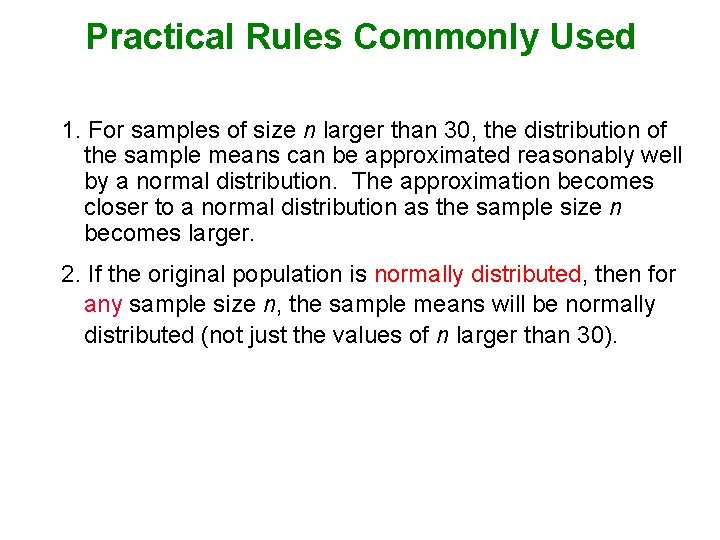 Practical Rules Commonly Used

1. For samples of size $n$ larger than 30, the distribution of the sample means can be approximated reasonably well by a normal distribution. The approximation becomes closer to a normal distribution as the sample size $n$ becomes larger.

2. If the original population is normally distributed, then for any sample size $n$, the sample means will be normally distributed (not just the values of $n$ larger than 30).